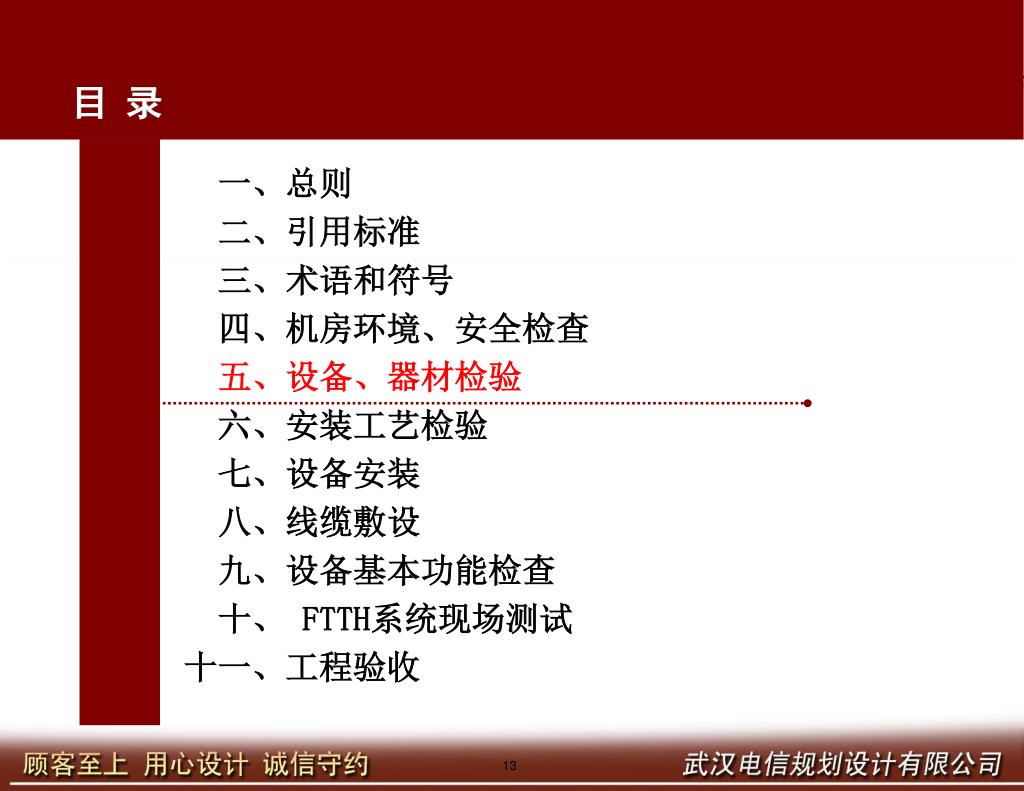 目 录

一、总则
二、引用标准
三、术语和符号
四、机房环境、安全检查
五、设备、器材检验
六、安装工艺检验
七、设备安装
八、线缆敷设
九、设备基本功能检查
十、 FTTH系统现场测试
十一、工程验收

顾客至上 用心设计 诚信守约

13

武汉电信规划设计有限公司